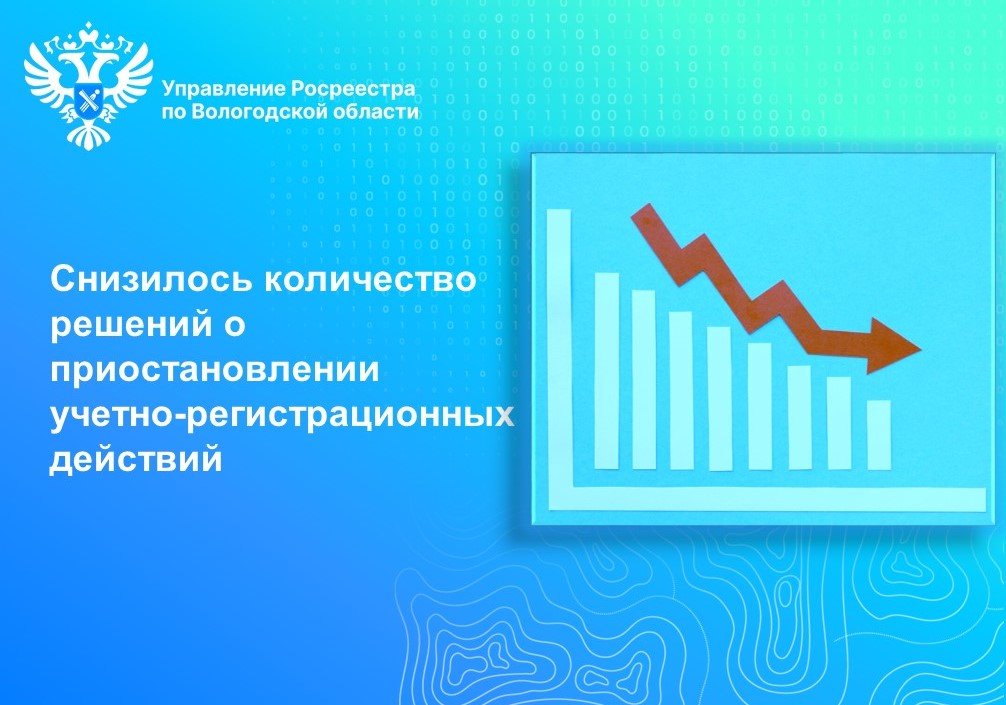 Управление Росреестра по Вологодской области

Снизилось количество решений о приостановлении учетно-регистрационных действий